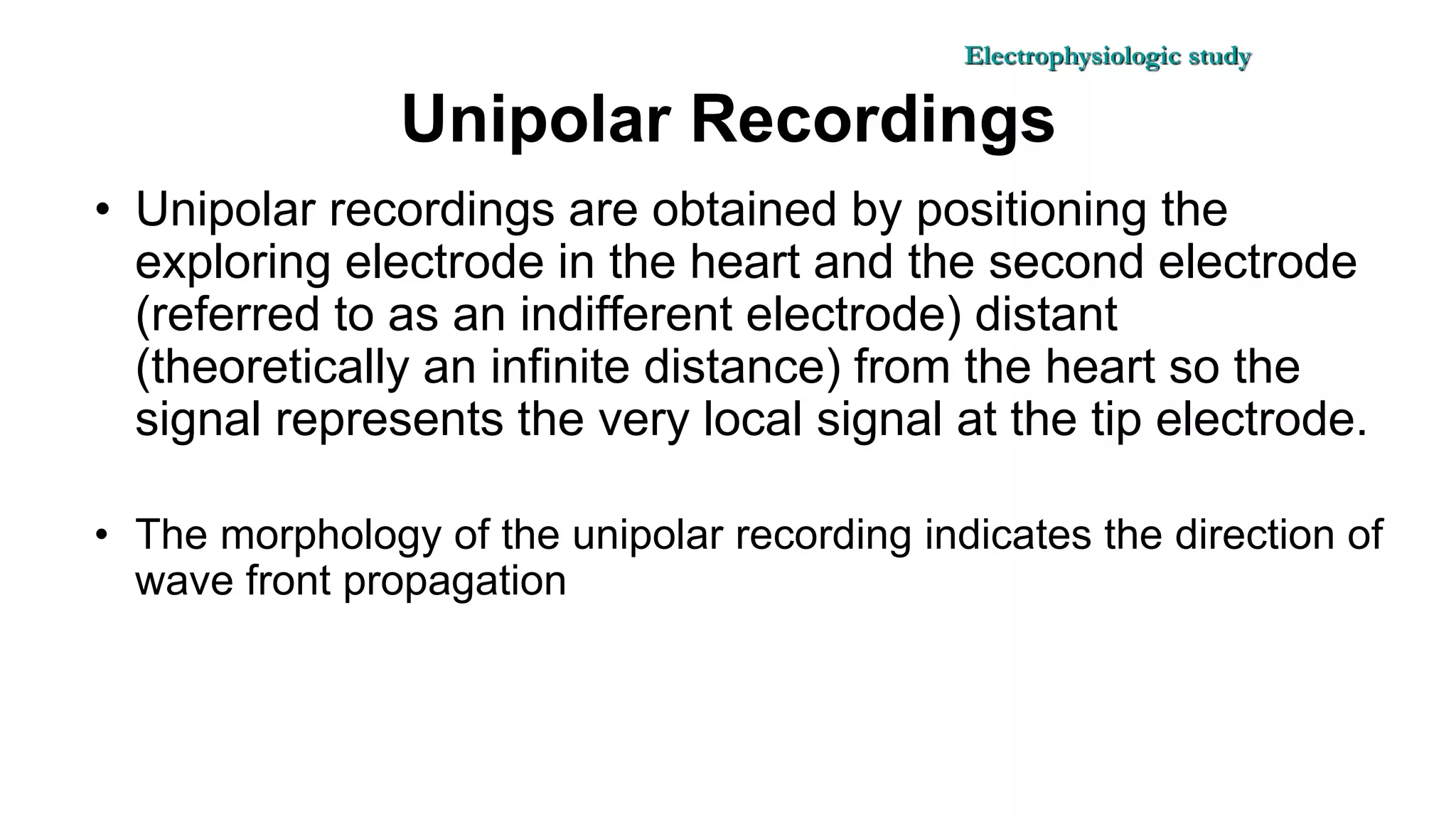 Electrophysiologic study

Unipolar Recordings

• Unipolar recordings are obtained by positioning the exploring electrode in the heart and the second electrode (referred to as an indifferent electrode) distant (theoretically an infinite distance) from the heart so the signal represents the very local signal at the tip electrode.

• The morphology of the unipolar recording indicates the direction of wave front propagation